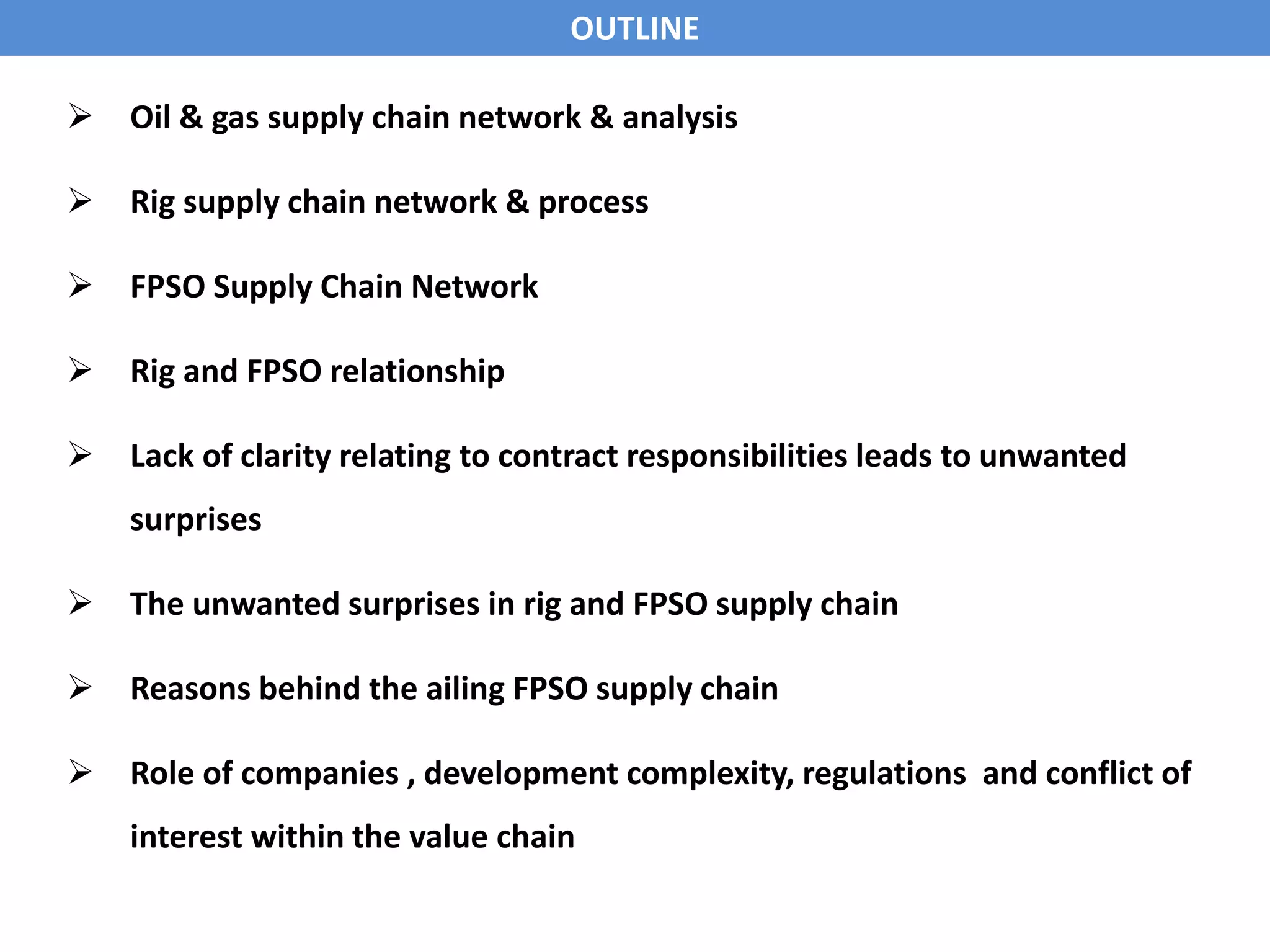 OUTLINE

➢ Oil & gas supply chain network & analysis

➢ Rig supply chain network & process

➢ FPSO Supply Chain Network

➢ Rig and FPSO relationship

➢ Lack of clarity relating to contract responsibilities leads to unwanted surprises

➢ The unwanted surprises in rig and FPSO supply chain

➢ Reasons behind the ailing FPSO supply chain

➢ Role of companies , development complexity, regulations and conflict of interest within the value chain